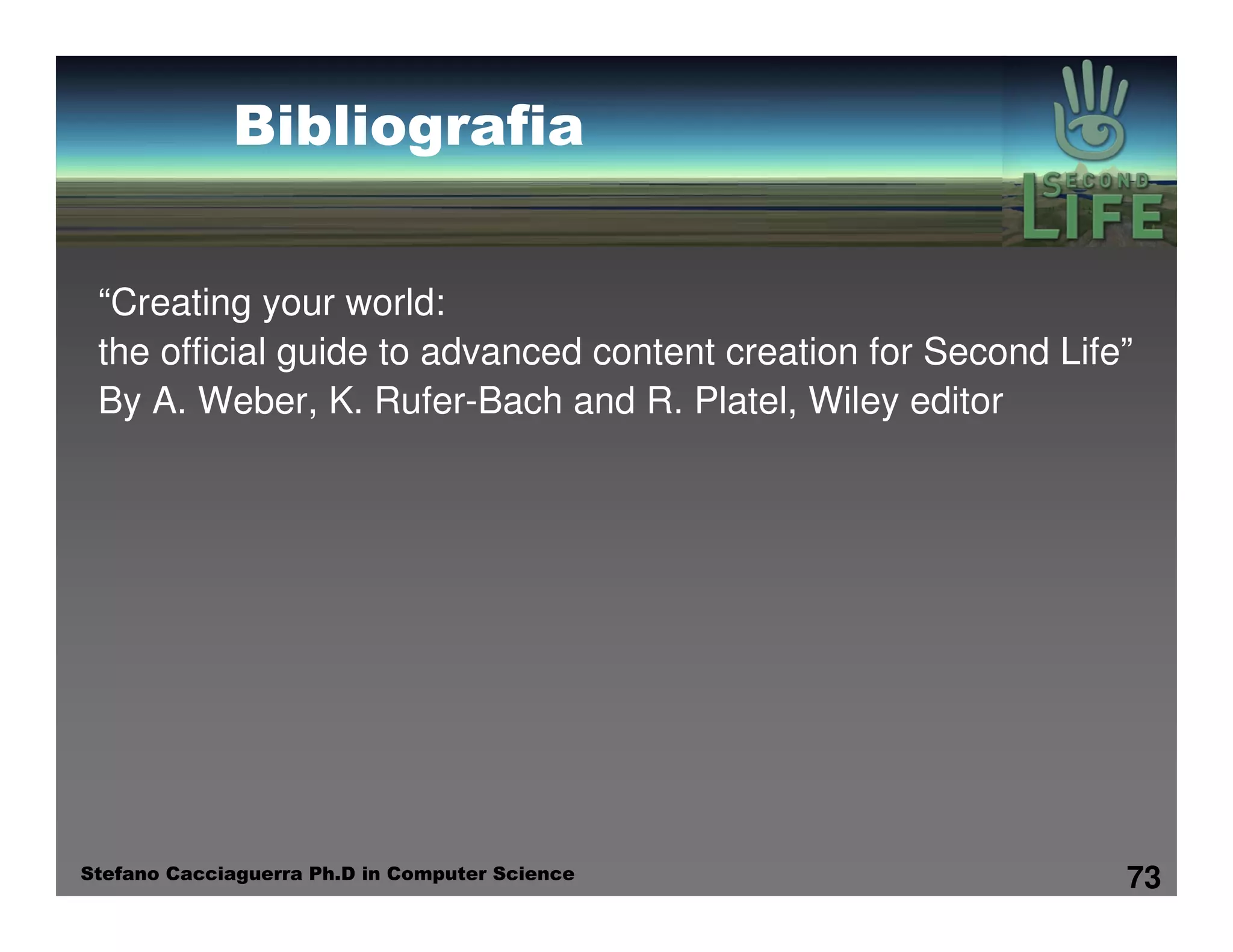 Bibliografia

SECOND LIFE

“Creating your world:
the official guide to advanced content creation for Second Life”
By A. Weber, K. Rufer-Bach and R. Platel, Wiley editor

Stefano Cacciaguerra Ph.D in Computer Science

73